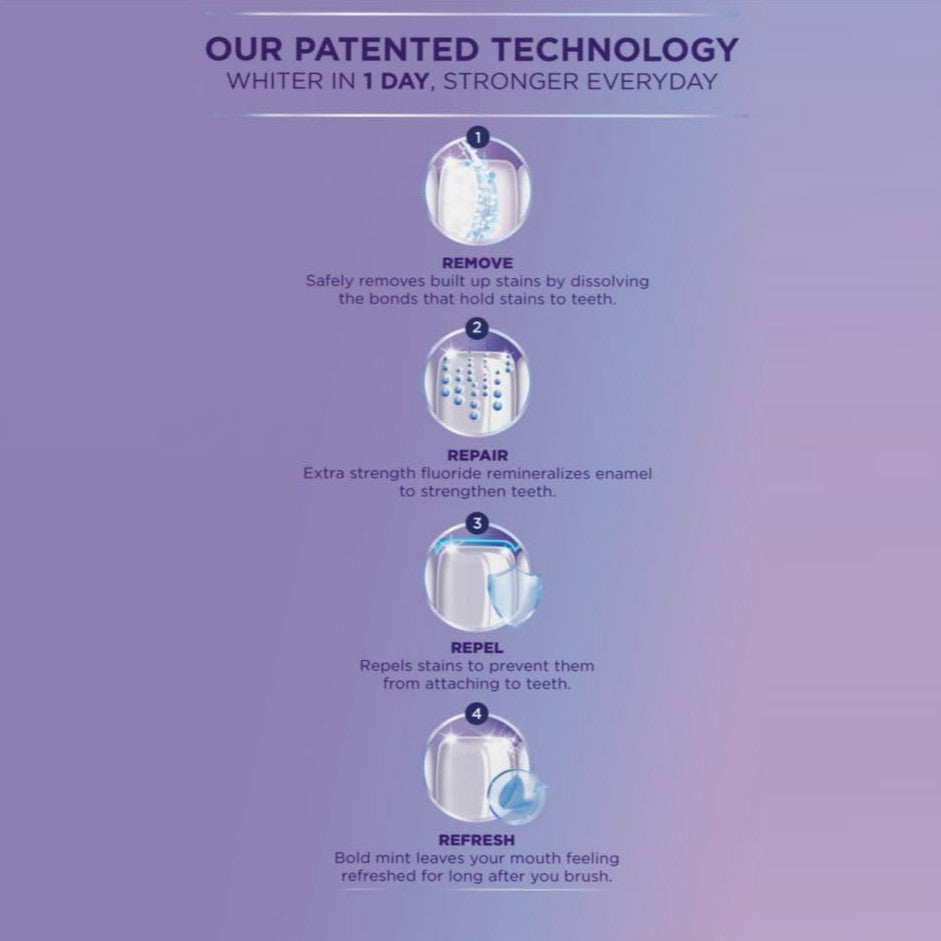 OUR PATENTED TECHNOLOGY
WHITER IN 1 DAY, STRONGER EVERYDAY

1

REMOVE
Safely removes built up stains by dissolving the bonds that hold stains to teeth.

2

REPAIR
Extra strength fluoride remineralizes enamel to strengthen teeth.

3

REPEL
Repels stains to prevent them from attaching to teeth.

4

REFRESH
Bold mint leaves your mouth feeling refreshed for long after you brush.